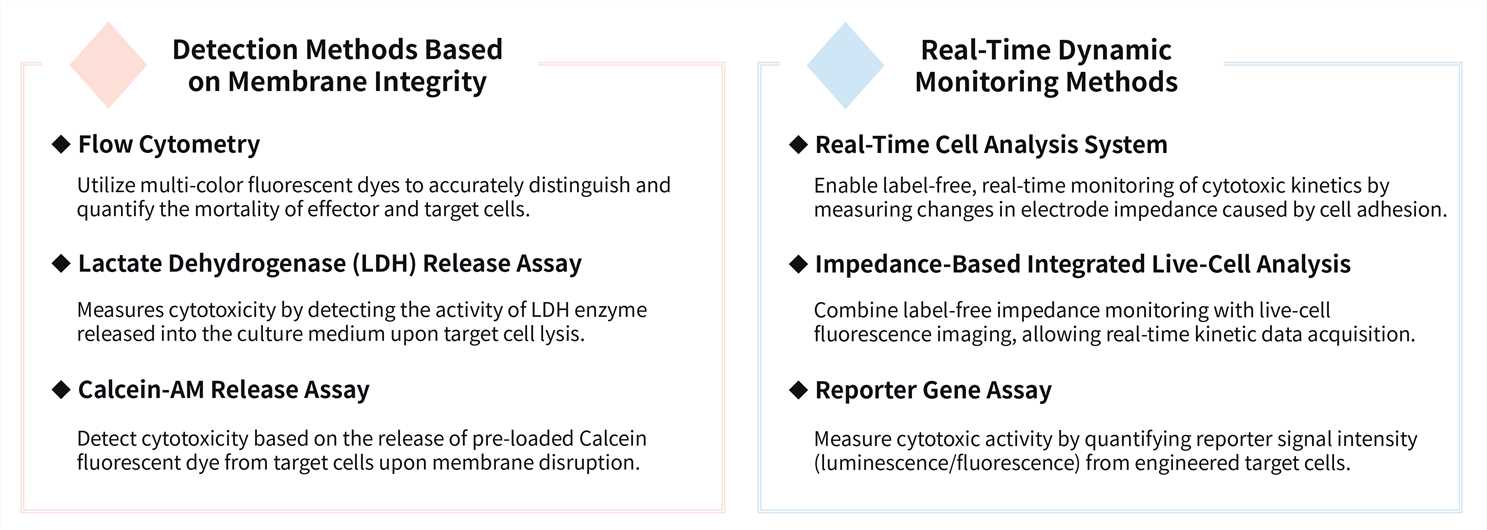 Detection Methods Based on Membrane Integrity

◆ Flow Cytometry

Utilize multi-color fluorescent dyes to accurately distinguish and quantify the mortality of effector and target cells.

◆ Lactate Dehydrogenase (LDH) Release Assay

Measures cytotoxicity by detecting the activity of LDH enzyme released into the culture medium upon target cell lysis.

◆ Calcein-AM Release Assay

Detect cytotoxicity based on the release of pre-loaded Calcein fluorescent dye from target cells upon membrane disruption.

Real-Time Dynamic Monitoring Methods

◆ Real-Time Cell Analysis System

Enable label-free, real-time monitoring of cytotoxic kinetics by measuring changes in electrode impedance caused by cell adhesion.

◆ Impedance-Based Integrated Live-Cell Analysis

Combine label-free impedance monitoring with live-cell fluorescence imaging, allowing real-time kinetic data acquisition.

◆ Reporter Gene Assay

Measure cytotoxic activity by quantifying reporter signal intensity (luminescence/fluorescence) from engineered target cells.